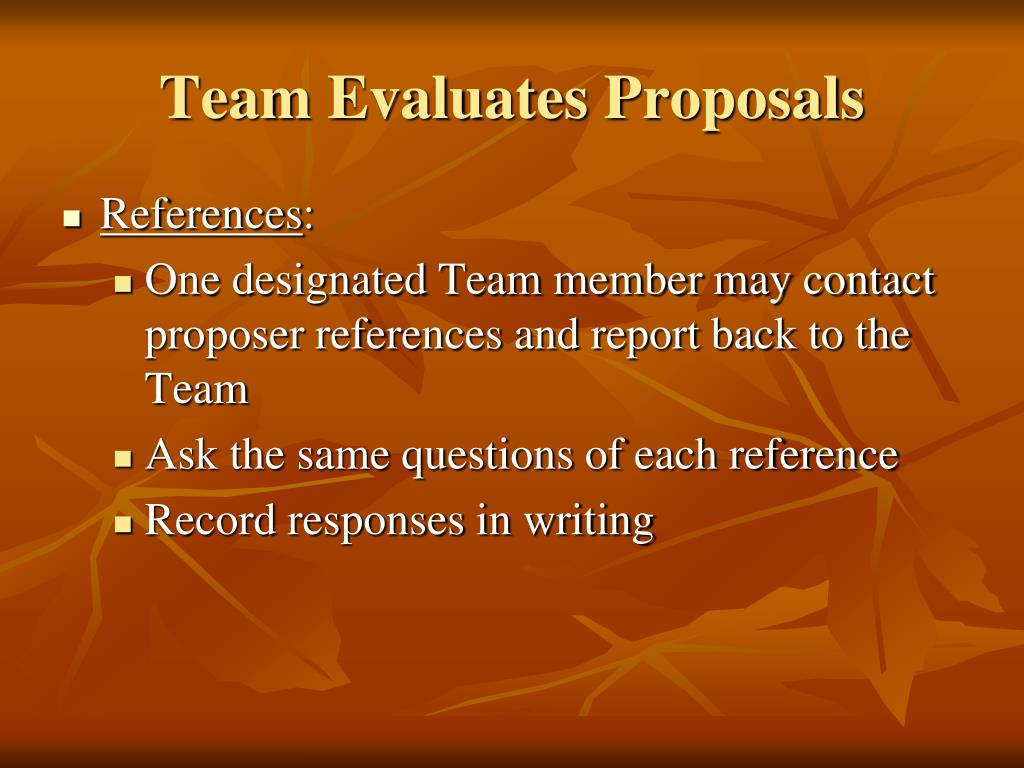 Team Evaluates Proposals

- References:
  - One designated Team member may contact proposer references and report back to the Team
  - Ask the same questions of each reference
  - Record responses in writing